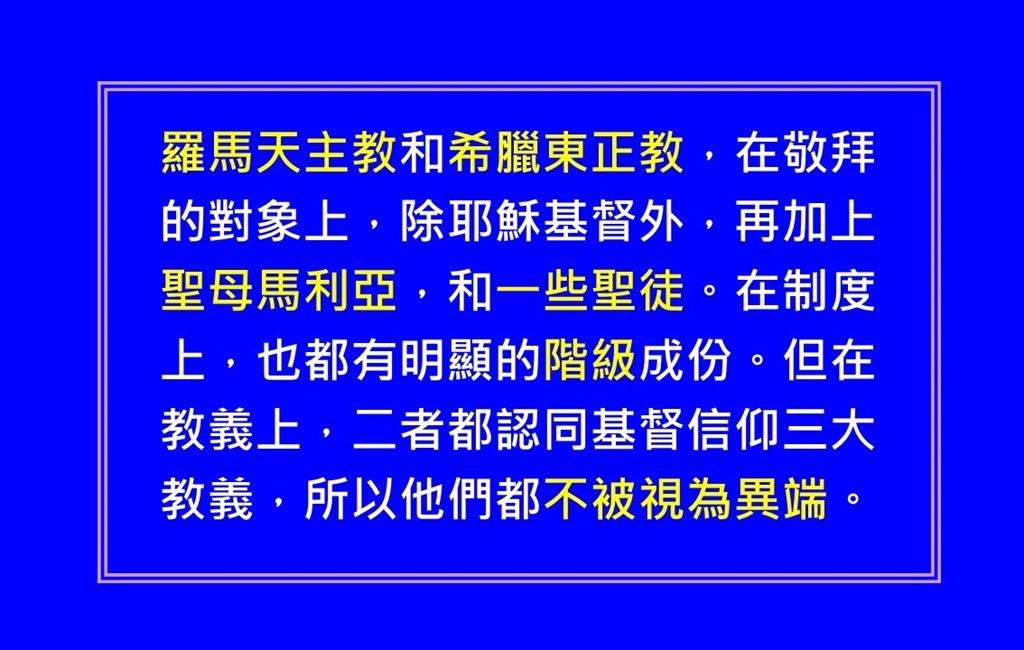 羅馬天主教和希臘東正教，在敬拜的對象上，除耶穌基督外，再加上聖母馬利亞，和一些聖徒。在制度上，也都有明顯的階級成份。但在教義上，二者都認同基督信仰三大教義，所以他們都不被視為異端。